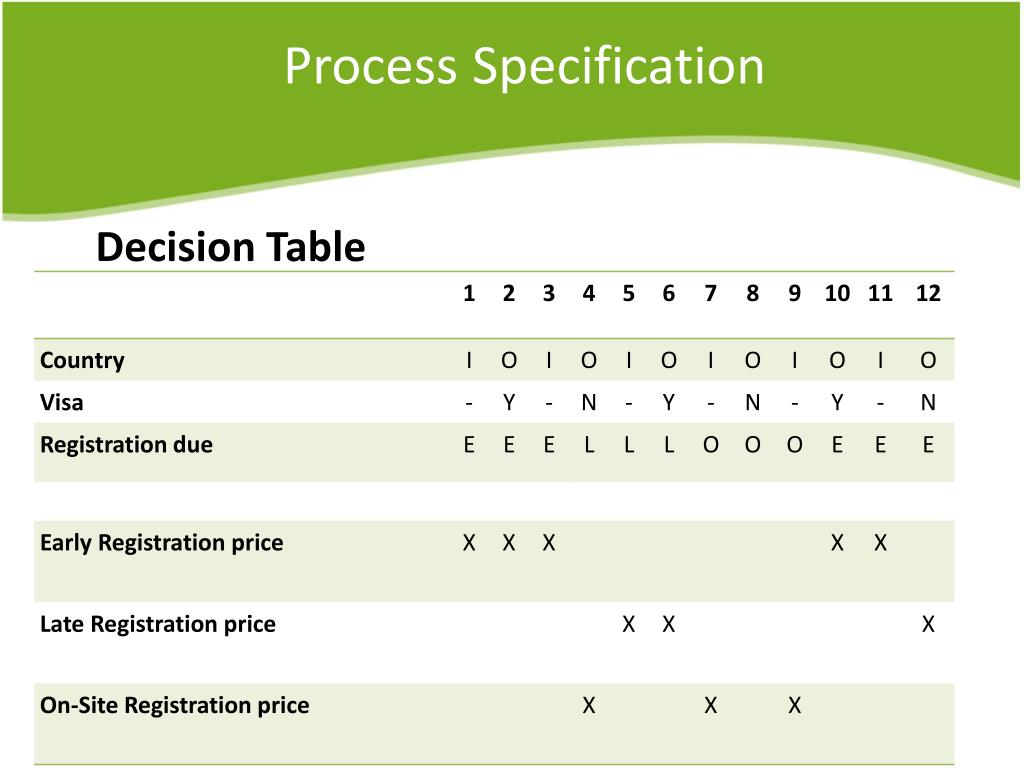 Process Specification

Decision Table

| | 1 | 2 | 3 | 4 | 5 | 6 | 7 | 8 | 9 | 10 | 11 | 12 |
|---|---|---|---|---|---|---|---|---|---|---|---|---|
| Country | I | O | I | O | I | O | I | O | I | O | I | O |
| Visa | - | Y | - | N | - | Y | - | N | - | Y | - | N |
| Registration due | E | E | E | L | L | L | O | O | O | E | E | E |
| | | | | | | | | | | | | |
| Early Registration price | X | X | X | | | | | | | X | X | |
| Late Registration price | | | | | X | X | | | | | | X |
| On-Site Registration price | | | | X | | | X | | X | | | |